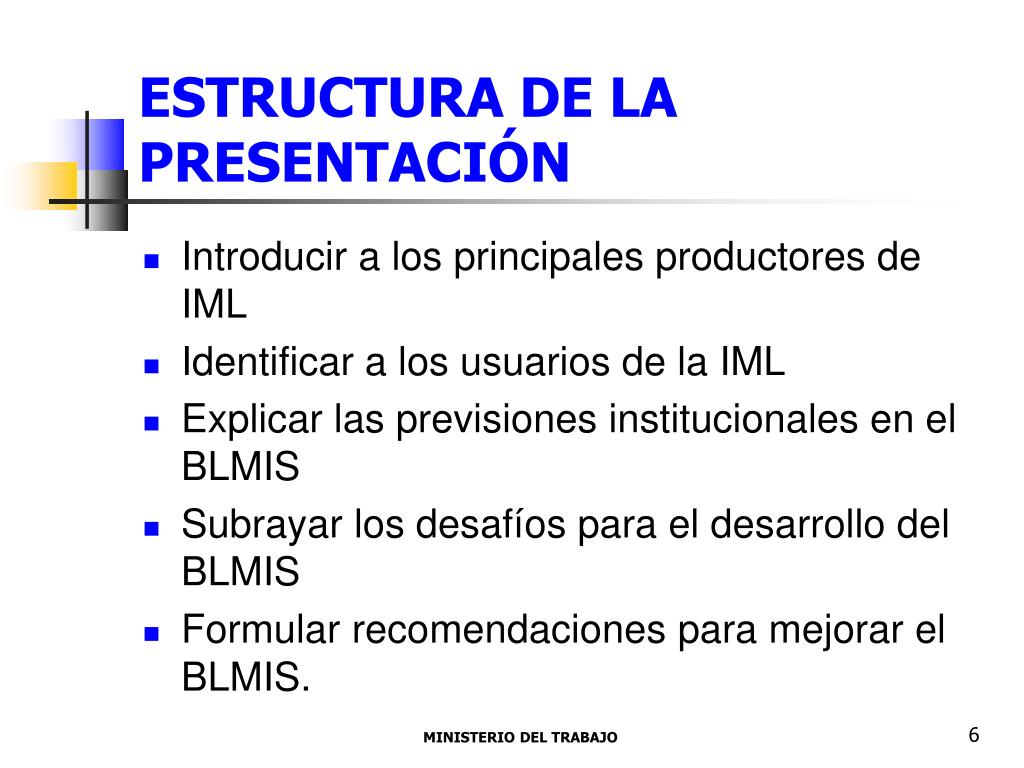 ESTRUCTURA DE LA PRESENTACIÓN

- Introducir a los principales productores de IML
- Identificar a los usuarios de la IML
- Explicar las previsiones institucionales en el BLMIS
- Subrayar los desafíos para el desarrollo del BLMIS
- Formular recomendaciones para mejorar el BLMIS.

MINISTERIO DEL TRABAJO

6